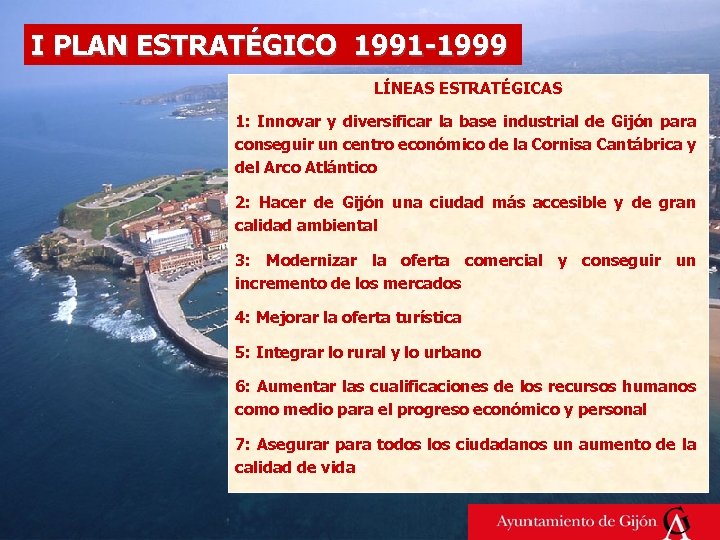 I PLAN ESTRATÉGICO 1991-1999

LÍNEAS ESTRATÉGICAS

1: Innovar y diversificar la base industrial de Gijón para conseguir un centro económico de la Cornisa Cantábrica y del Arco Atlántico

2: Hacer de Gijón una ciudad más accesible y de gran calidad ambiental

3: Modernizar la oferta comercial y conseguir un incremento de los mercados

4: Mejorar la oferta turística

5: Integrar lo rural y lo urbano

6: Aumentar las cualificaciones de los recursos humanos como medio para el progreso económico y personal

7: Asegurar para todos los ciudadanos un aumento de la calidad de vida

Ayuntamiento de Gijón